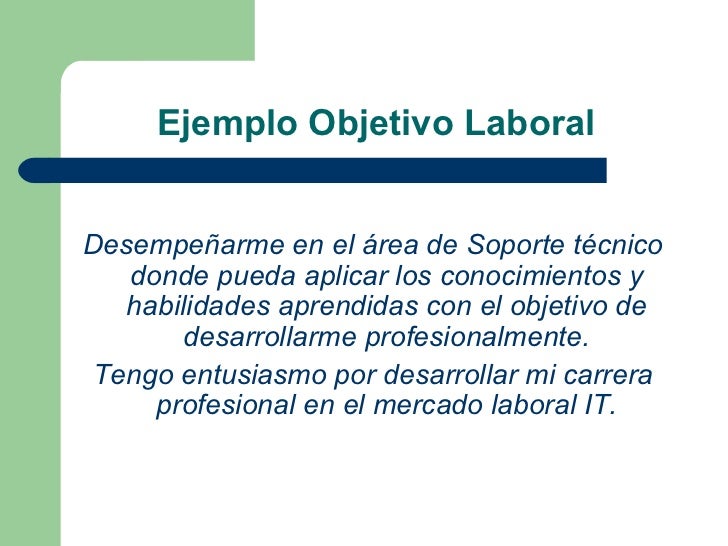 Ejemplo Objetivo Laboral

Desempeñarme en el área de Soporte técnico donde pueda aplicar los conocimientos y habilidades aprendidas con el objetivo de desarrollarme profesionalmente.

Tengo entusiasmo por desarrollar mi carrera profesional en el mercado laboral IT.